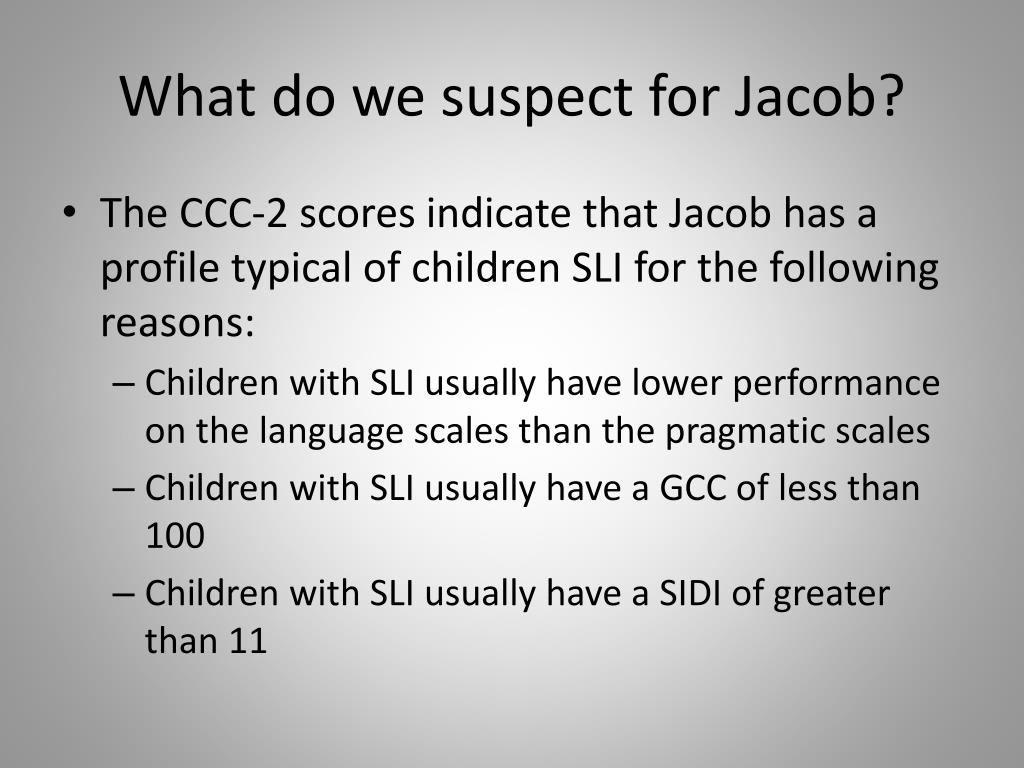 What do we suspect for Jacob?

• The CCC-2 scores indicate that Jacob has a profile typical of children SLI for the following reasons:
– Children with SLI usually have lower performance on the language scales than the pragmatic scales
– Children with SLI usually have a GCC of less than 100
– Children with SLI usually have a SIDI of greater than 11